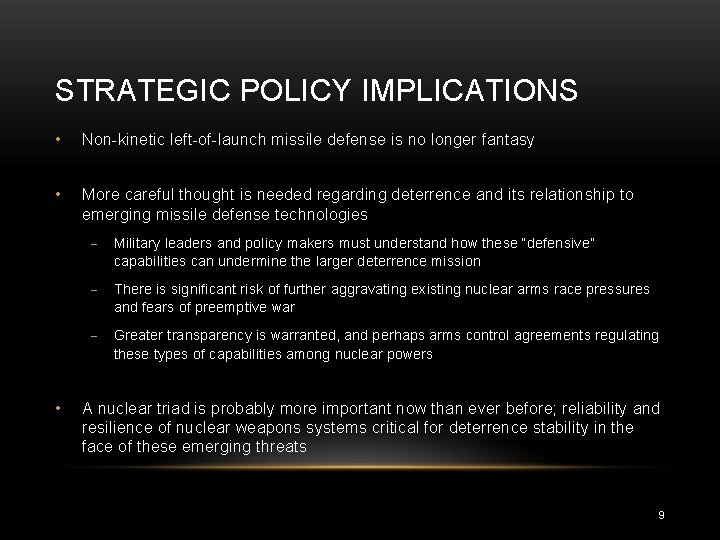 STRATEGIC POLICY IMPLICATIONS

• Non-kinetic left-of-launch missile defense is no longer fantasy

• More careful thought is needed regarding deterrence and its relationship to emerging missile defense technologies

– Military leaders and policy makers must understand how these "defensive" capabilities can undermine the larger deterrence mission

– There is significant risk of further aggravating existing nuclear arms race pressures and fears of preemptive war

– Greater transparency is warranted, and perhaps arms control agreements regulating these types of capabilities among nuclear powers

• A nuclear triad is probably more important now than ever before; reliability and resilience of nuclear weapons systems critical for deterrence stability in the face of these emerging threats

9